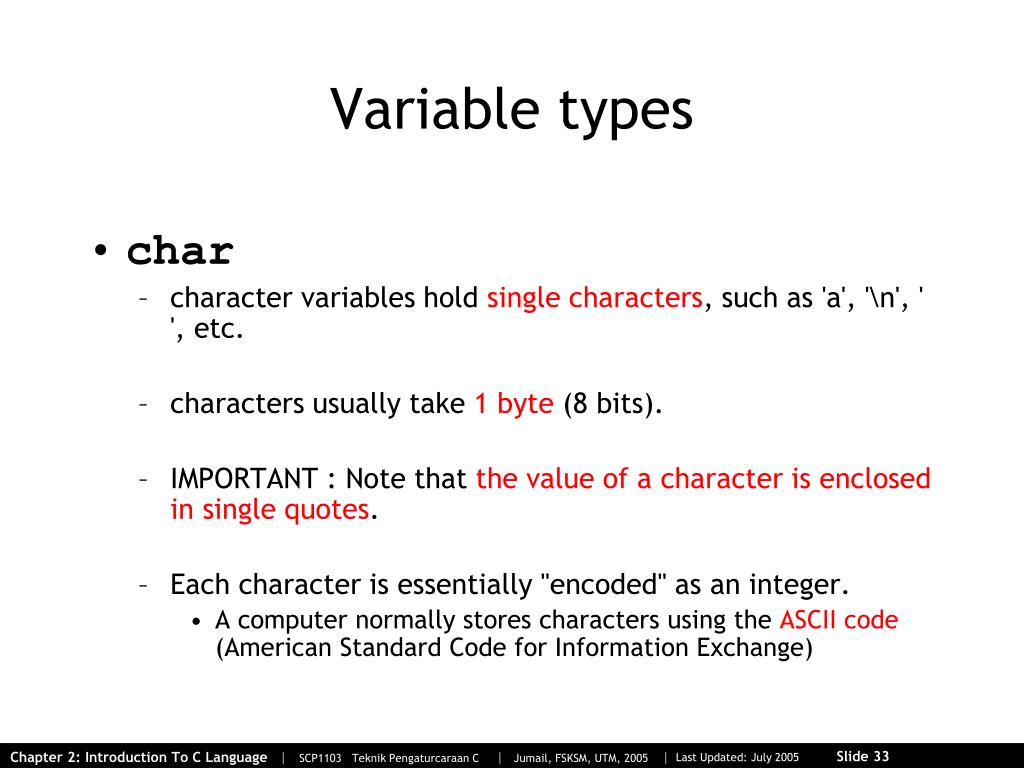 Variable types

• char

– character variables hold single characters, such as 'a', '\n', ' ', etc.

– characters usually take 1 byte (8 bits).

– IMPORTANT : Note that the value of a character is enclosed in single quotes.

– Each character is essentially "encoded" as an integer.
• A computer normally stores characters using the ASCII code (American Standard Code for Information Exchange)

Chapter 2: Introduction To C Language | SCP1103 Teknik Pengaturcaraan C | Jumail, FSKSM, UTM, 2005 | Last Updated: July 2005 Slide 33